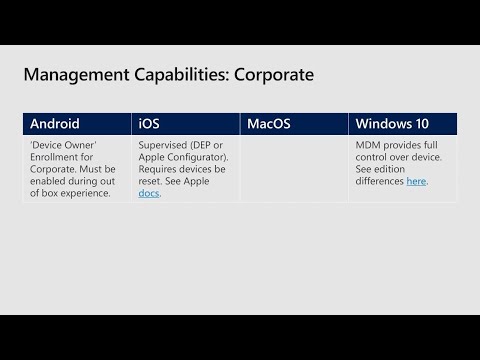 Management Capabilities: Corporate

| Android | iOS | MacOS | Windows 10 |
|---|---|---|---|
| 'Device Owner' Enrollment for Corporate. Must be enabled during out of box experience. | Supervised (DEP or Apple Configurator). Requires devices be reset. See Apple docs. | | MDM provides full control over device. See edition differences here. |